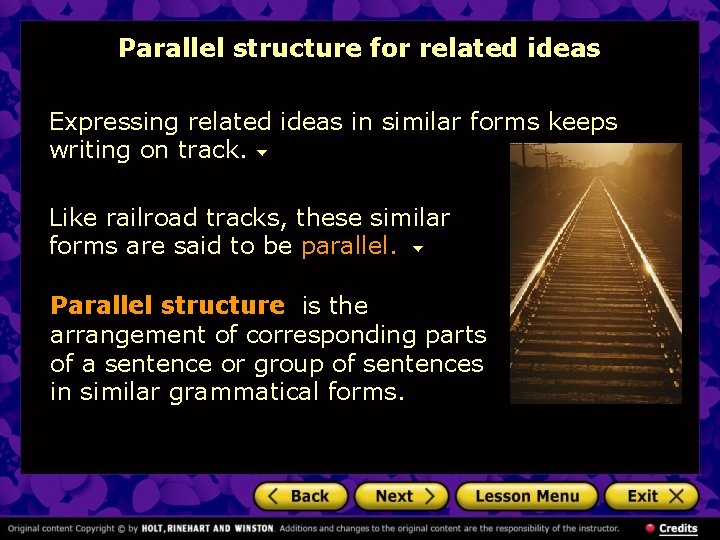 Parallel structure for related ideas

Expressing related ideas in similar forms keeps writing on track.

Like railroad tracks, these similar forms are said to be parallel.

Parallel structure is the arrangement of corresponding parts of a sentence or group of sentences in similar grammatical forms.

Back Next Lesson Menu Exit

Original content Copyright © by HOLT, RINEHART AND WINSTON. Additions and changes to the original content are the responsibility of the instructor.

Credits